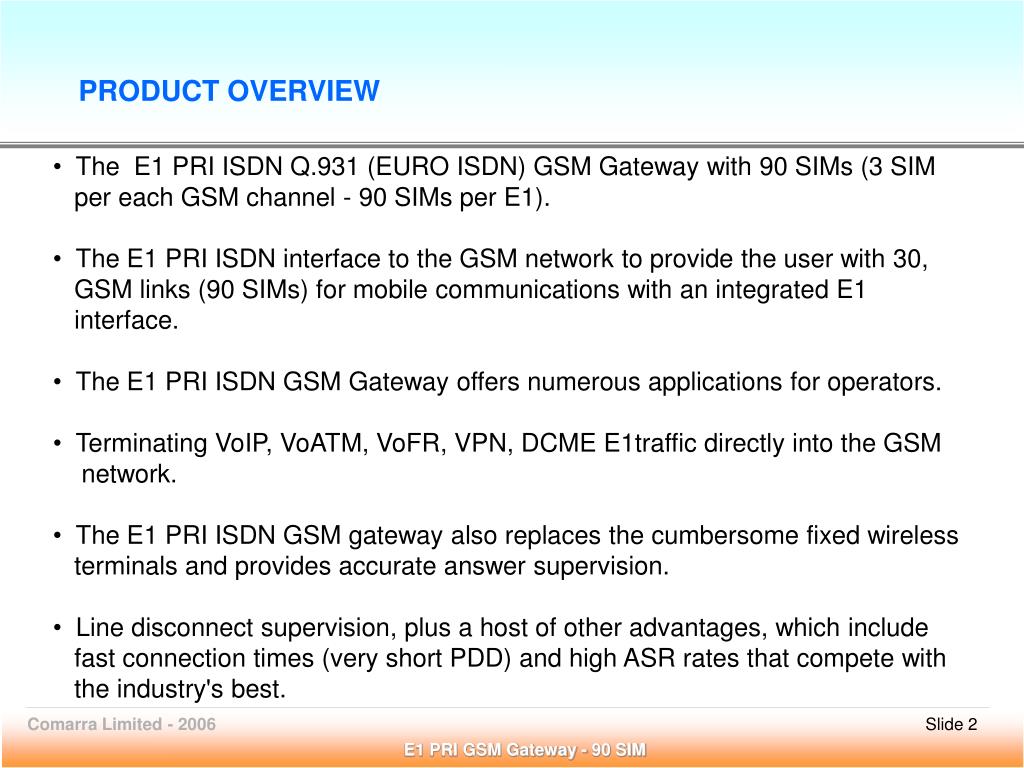 PRODUCT OVERVIEW

• The E1 PRI ISDN Q.931 (EURO ISDN) GSM Gateway with 90 SIMs (3 SIM per each GSM channel - 90 SIMs per E1).

• The E1 PRI ISDN interface to the GSM network to provide the user with 30, GSM links (90 SIMs) for mobile communications with an integrated E1 interface.

• The E1 PRI ISDN GSM Gateway offers numerous applications for operators.

• Terminating VoIP, VoATM, VoFR, VPN, DCME E1traffic directly into the GSM network.

• The E1 PRI ISDN GSM gateway also replaces the cumbersome fixed wireless terminals and provides accurate answer supervision.

• Line disconnect supervision, plus a host of other advantages, which include fast connection times (very short PDD) and high ASR rates that compete with the industry's best.

Comarra Limited - 2006

Slide 2

E1 PRI GSM Gateway - 90 SIM